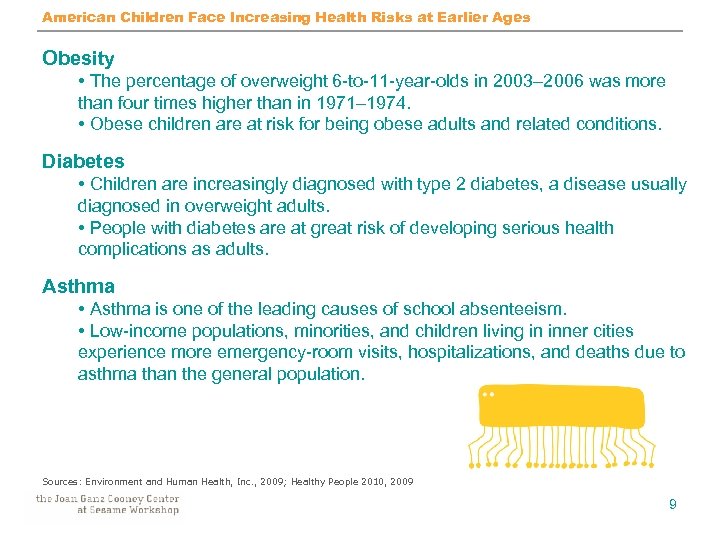 American Children Face Increasing Health Risks at Earlier Ages

Obesity
• The percentage of overweight 6-to-11-year-olds in 2003–2006 was more than four times higher than in 1971–1974.
• Obese children are at risk for being obese adults and related conditions.

Diabetes
• Children are increasingly diagnosed with type 2 diabetes, a disease usually diagnosed in overweight adults.
• People with diabetes are at great risk of developing serious health complications as adults.

Asthma
• Asthma is one of the leading causes of school absenteeism.
• Low-income populations, minorities, and children living in inner cities experience more emergency-room visits, hospitalizations, and deaths due to asthma than the general population.

Sources: Environment and Human Health, Inc., 2009; Healthy People 2010, 2009

the Joan Ganz Cooney Center at Sesame Workshop

9